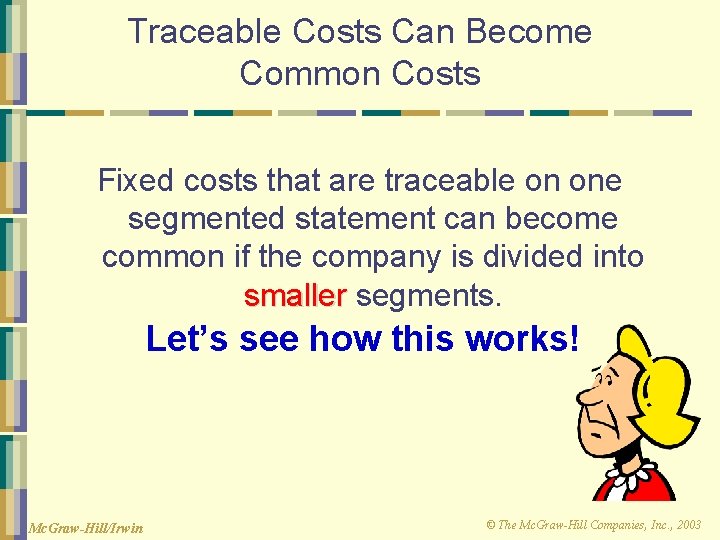 Traceable Costs Can Become Common Costs

Fixed costs that are traceable on one segmented statement can become common if the company is divided into smaller segments.

Let's see how this works!

McGraw-Hill/Irwin

© The McGraw-Hill Companies, Inc., 2003